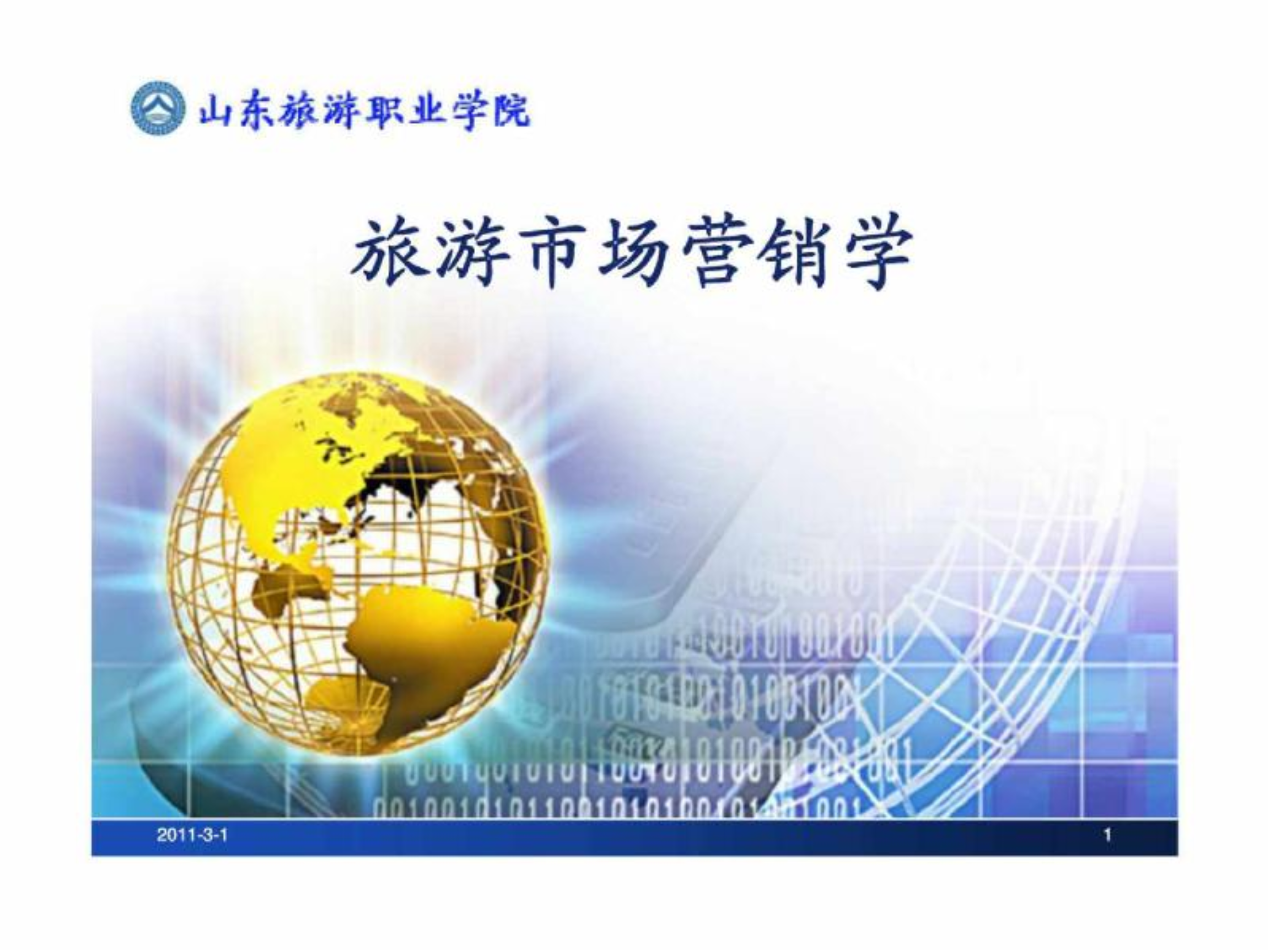 山东旅游职业学院

旅游市场营销学

2011-3-1

1